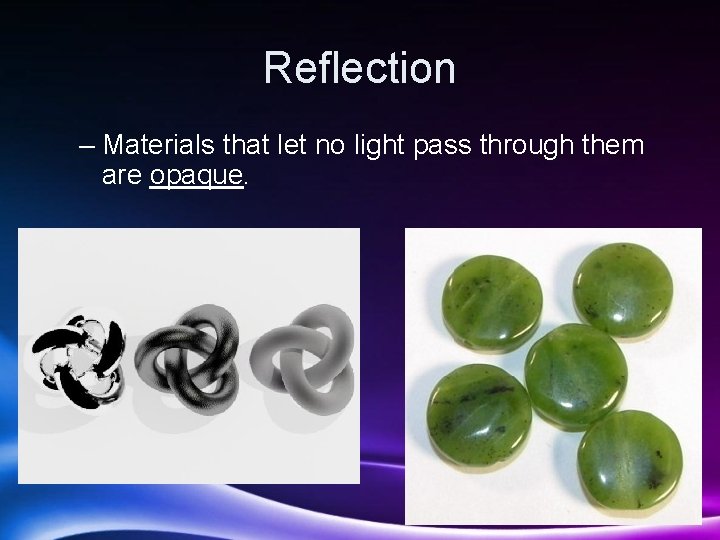 Reflection

– Materials that let no light pass through them are opaque.